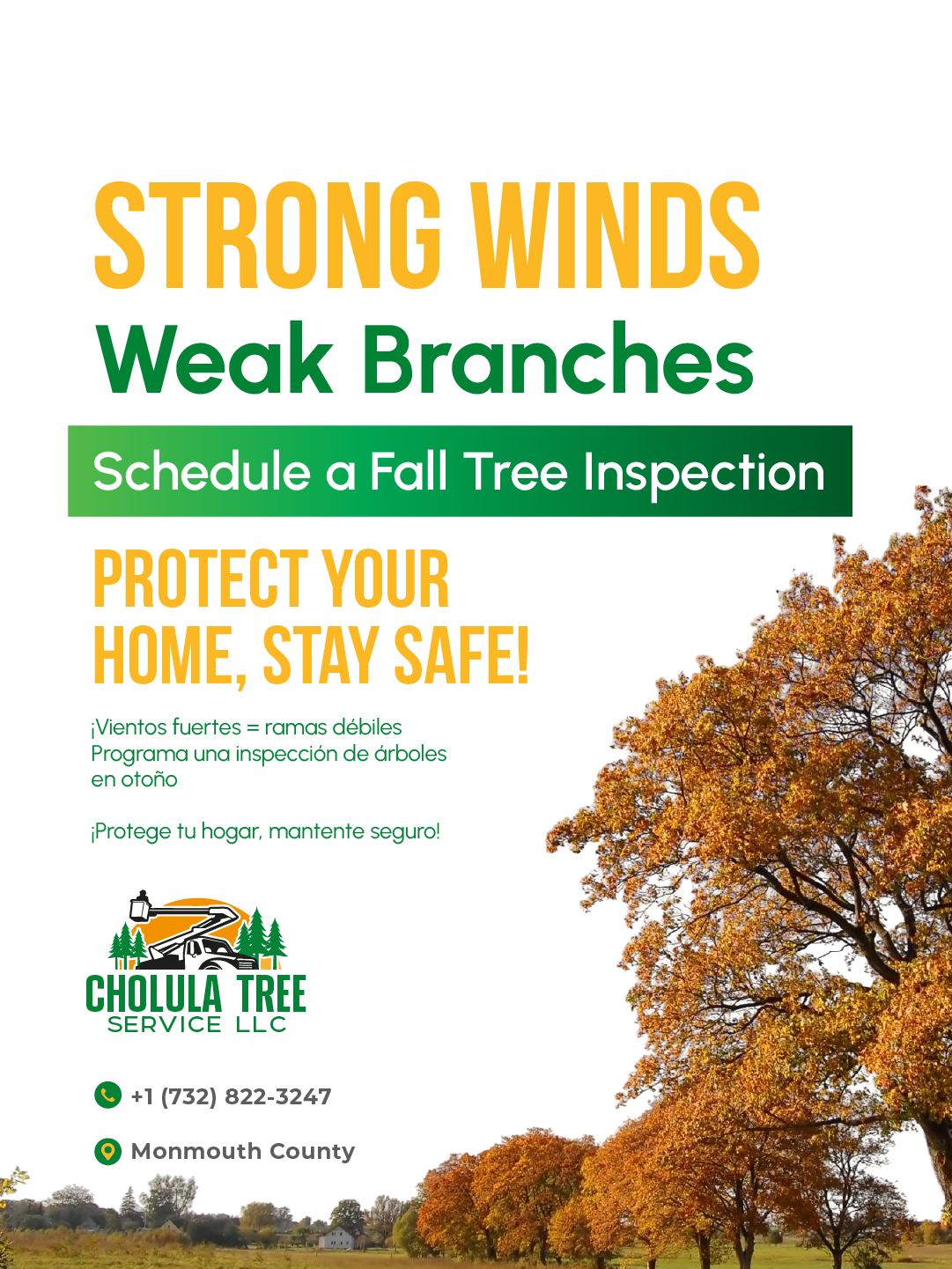 STRONG WINDS
Weak Branches

Schedule a Fall Tree Inspection

PROTECT YOUR HOME, STAY SAFE!

¡Vientos fuertes = ramas débiles
Programa una inspección de árboles en otoño

¡Protege tu hogar, mantente seguro!

CHOLULA TREE
SERVICE LLC

+1 (732) 822-3247

Monmouth County